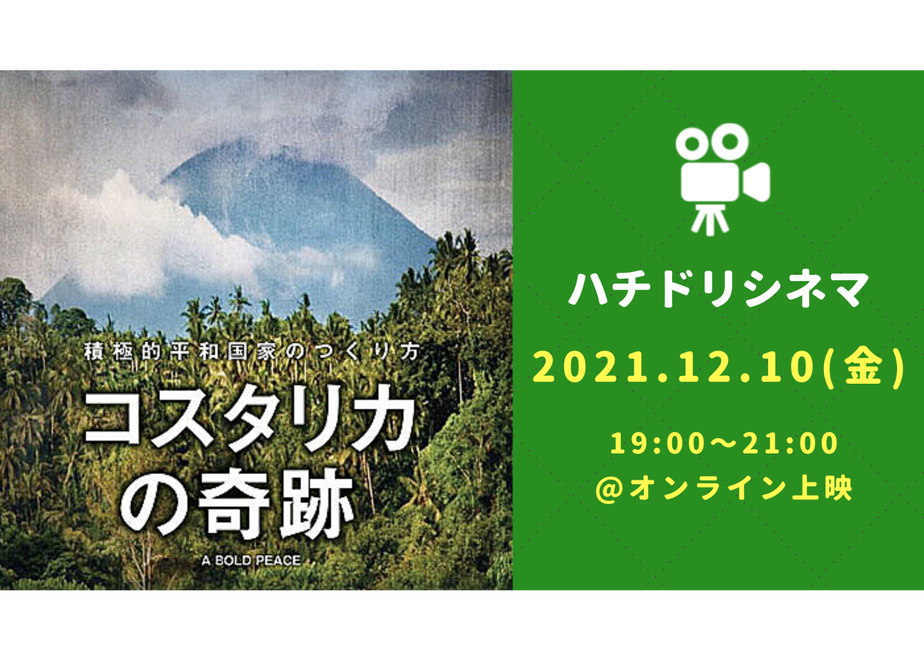 積極的平和国家のつくり方

コスタリカの奇跡

A BOLD PEACE

ハチドリシネマ

2021.12.10(金)

19:00〜21:00
@オンライン上映